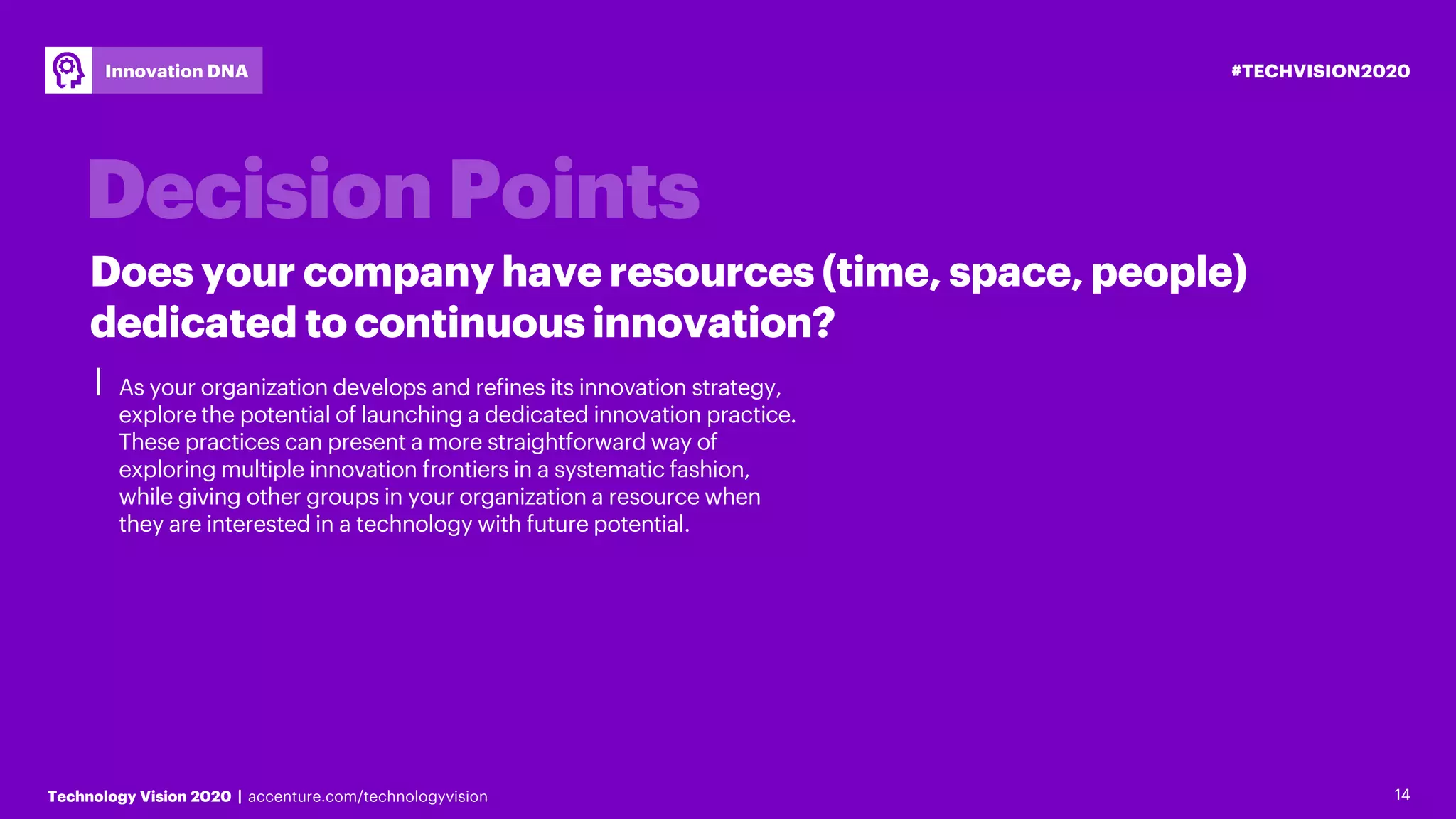 Innovation DNA

#TECHVISION2020

Decision Points

Does your company have resources (time, space, people) dedicated to continuous innovation?

As your organization develops and refines its innovation strategy, explore the potential of launching a dedicated innovation practice. These practices can present a more straightforward way of exploring multiple innovation frontiers in a systematic fashion, while giving other groups in your organization a resource when they are interested in a technology with future potential.

Technology Vision 2020 | accenture.com/technologyvision

14